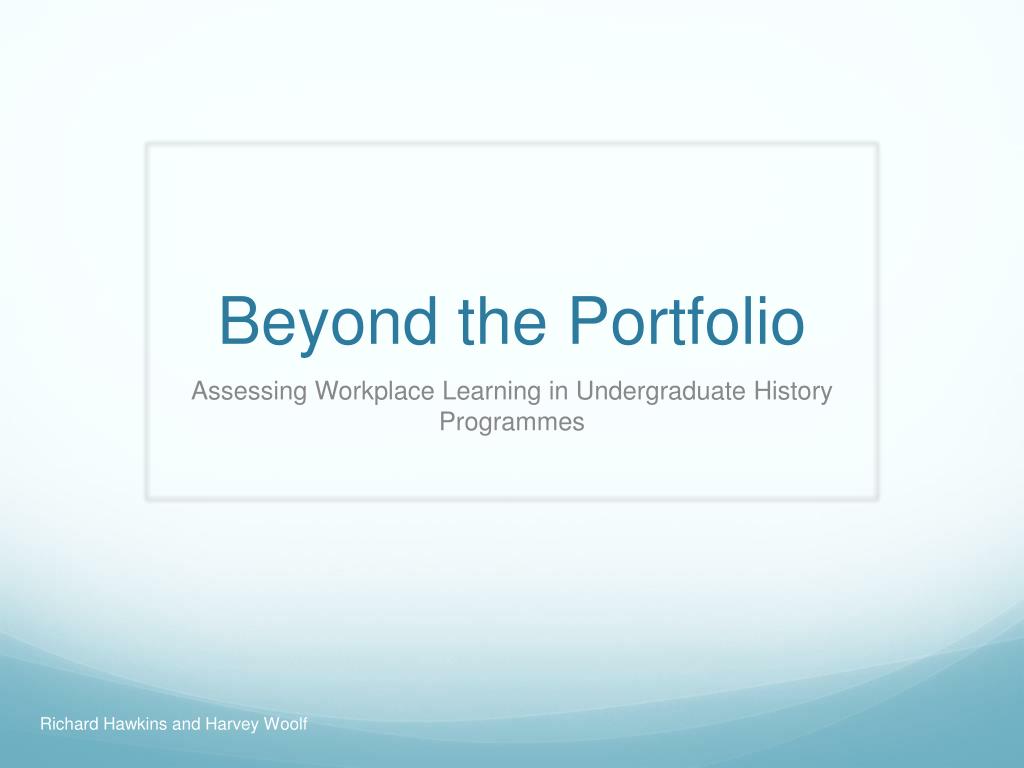 Beyond the Portfolio

Assessing Workplace Learning in Undergraduate History Programmes

Richard Hawkins and Harvey Woolf